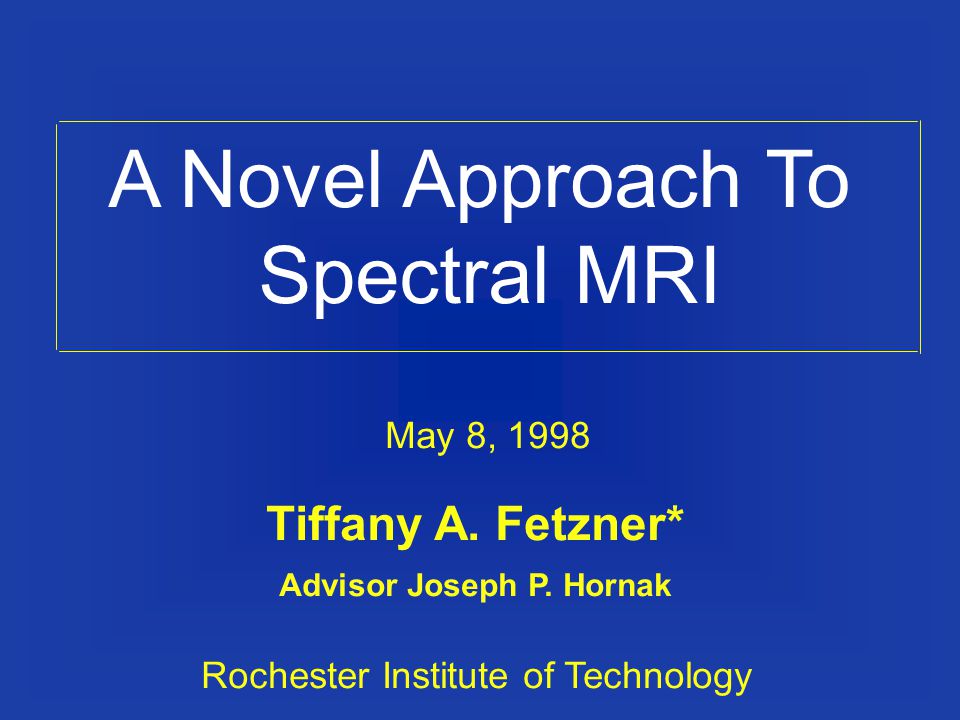 A Novel Approach To Spectral MRI

May 8, 1998

Tiffany A. Fetzner*

Advisor Joseph P. Hornak

Rochester Institute of Technology